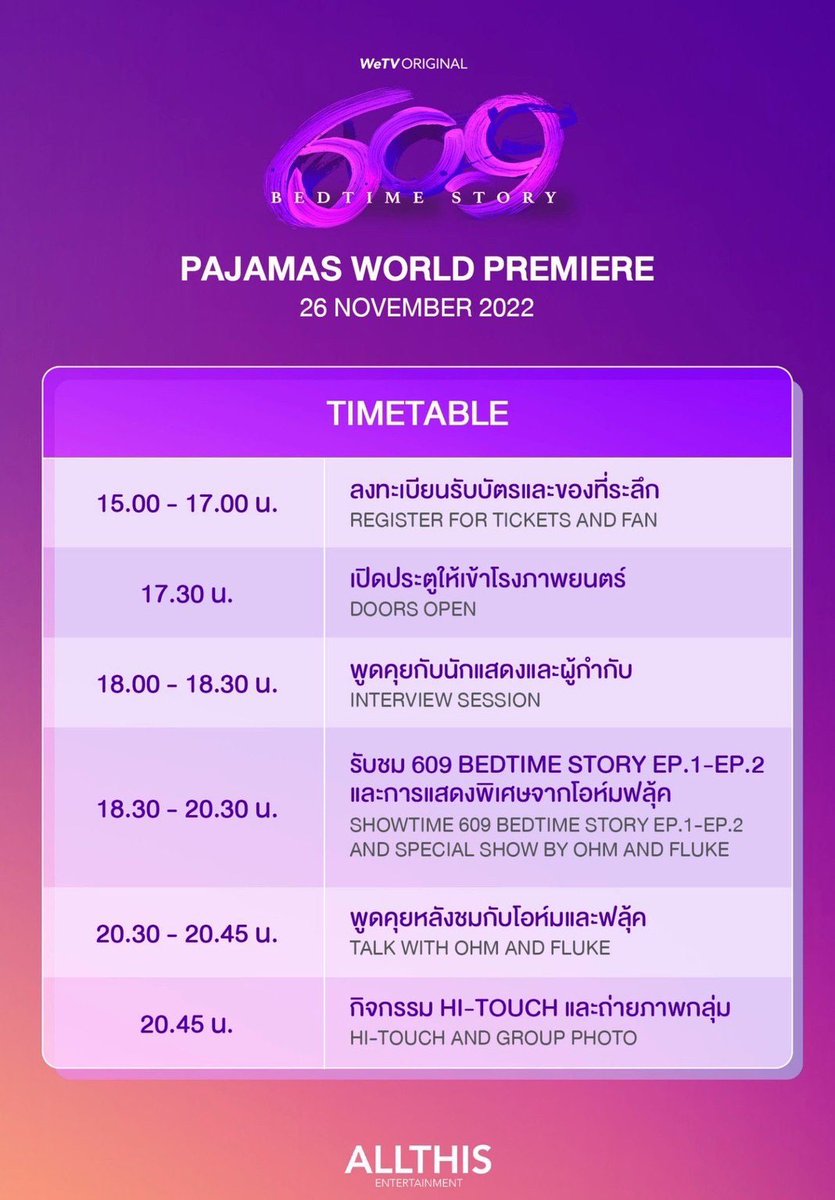 WeTV ORIGINAL

609

BEDTIME STORY

PAJAMAS WORLD PREMIERE
26 NOVEMBER 2022

TIMETABLE

| | |
|---|---|
| 15.00 - 17.00 น. | ลงทะเบียนรับบัตรและของที่ระลึก REGISTER FOR TICKETS AND FAN |
| 17.30 น. | เปิดประตูให้เข้าโรงภาพยนตร์ DOORS OPEN |
| 18.00 - 18.30 น. | พูดคุยกับนักแสดงและผู้กำกับ INTERVIEW SESSION |
| 18.30 - 20.30 น. | รับชม 609 BEDTIME STORY EP.1-EP.2 และการแสดงพิเศษจากโอห์มฟลุ้ค SHOWTIME 609 BEDTIME STORY EP.1-EP.2 AND SPECIAL SHOW BY OHM AND FLUKE |
| 20.30 - 20.45 น. | พูดคุยหลังชมกับโอห์มและฟลุ้ค TALK WITH OHM AND FLUKE |
| 20.45 น. | กิจกรรม HI-TOUCH และถ่ายภาพกลุ่ม HI-TOUCH AND GROUP PHOTO |

ALLTHIS
ENTERTAINMENT